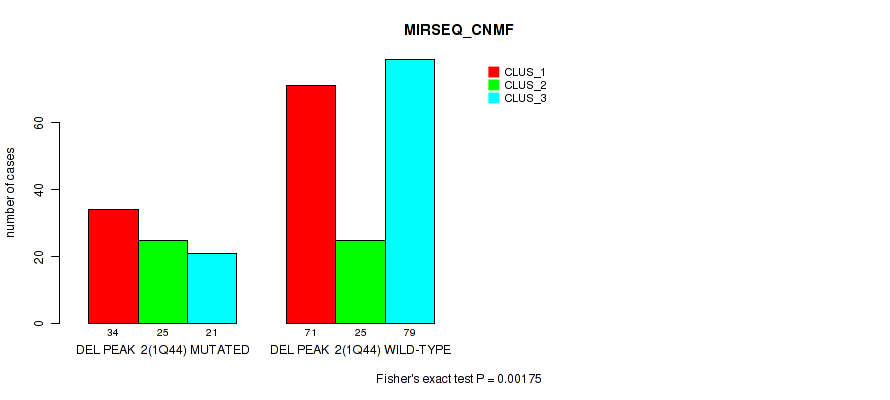 MIRSEQ_CNMF

CLUS_1
CLUS_2
CLUS_3

number of cases

0
20
40
60

34 25 21
DEL PEAK 2(1Q44) MUTATED

71 25 79
DEL PEAK 2(1Q44) WILD-TYPE

Fisher's exact test P = 0.00175